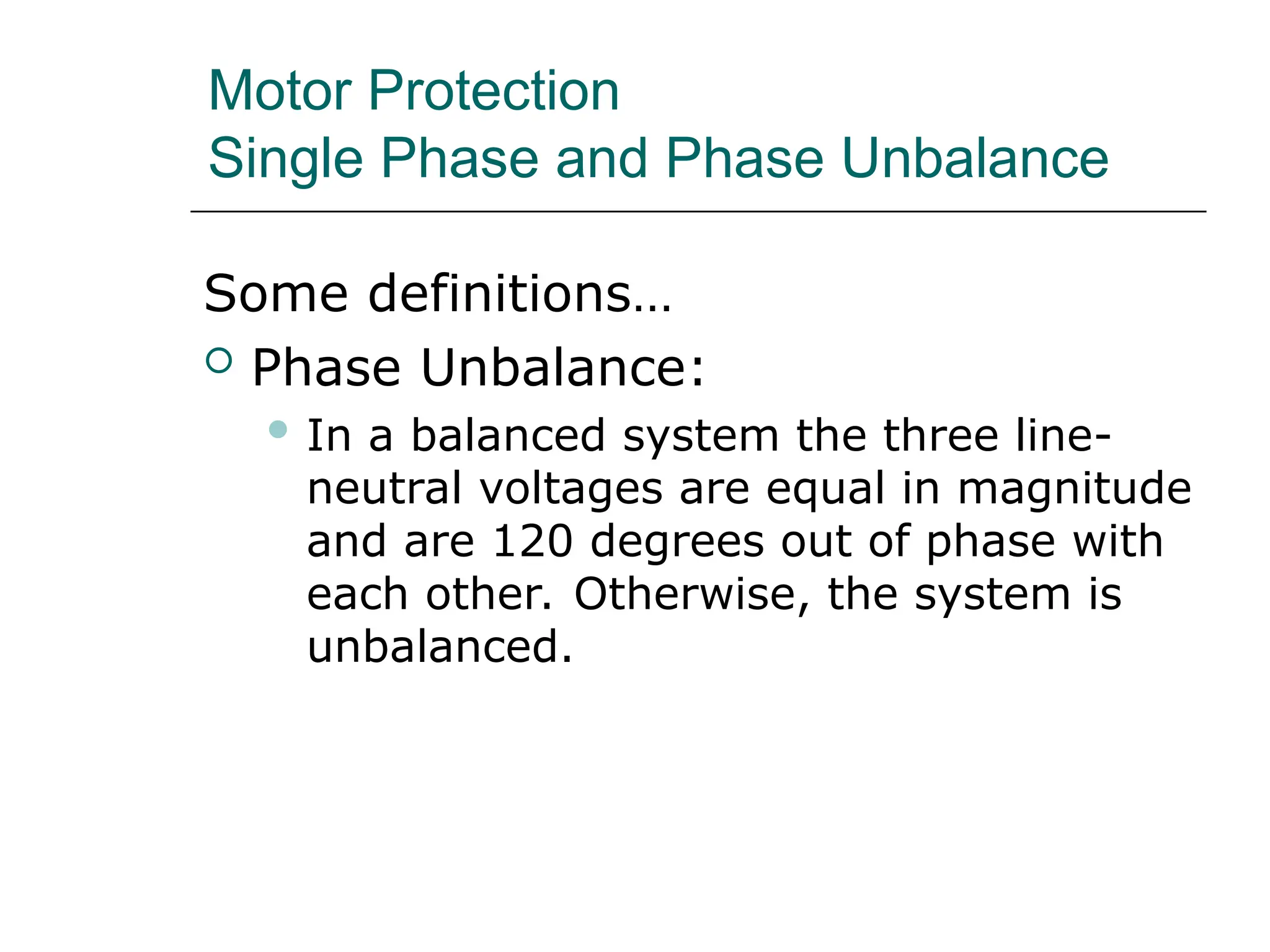 Motor Protection
Single Phase and Phase Unbalance

Some definitions…

Phase Unbalance:

In a balanced system the three line-neutral voltages are equal in magnitude and are 120 degrees out of phase with each other. Otherwise, the system is unbalanced.